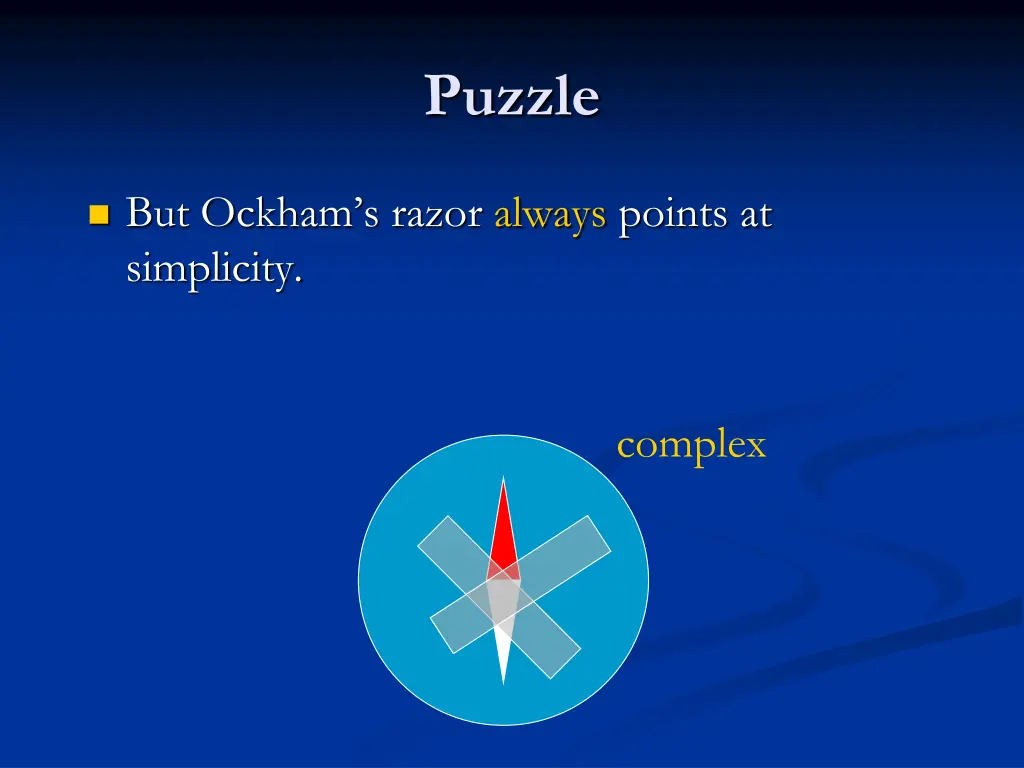 Puzzle

But Ockham's razor always points at simplicity.

complex